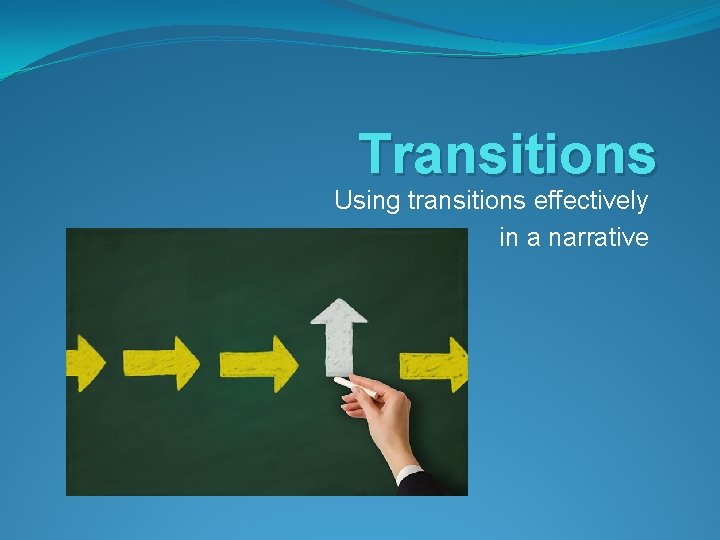 Transitions

Using transitions effectively in a narrative